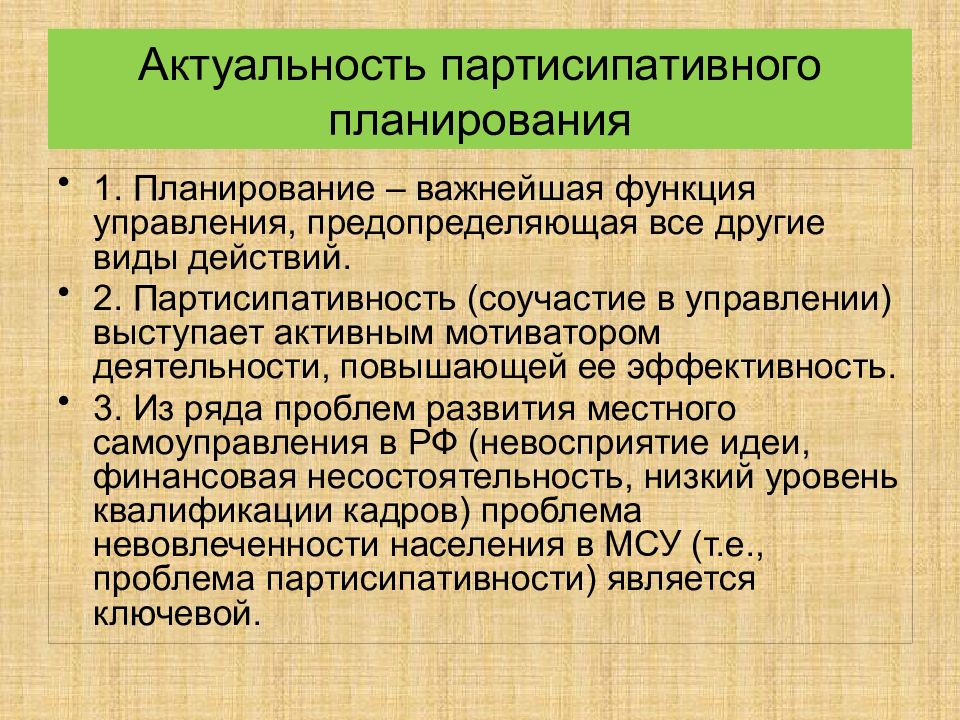 Актуальность партисипативного планирования

• 1. Планирование – важнейшая функция управления, предопределяющая все другие виды действий.

• 2. Партисипативность (соучастие в управлении) выступает активным мотиватором деятельности, повышающей ее эффективность.

• 3. Из ряда проблем развития местного самоуправления в РФ (невосприятие идеи, финансовая несостоятельность, низкий уровень квалификации кадров) проблема невовлеченности населения в МСУ (т.е., проблема партисипативности) является ключевой.